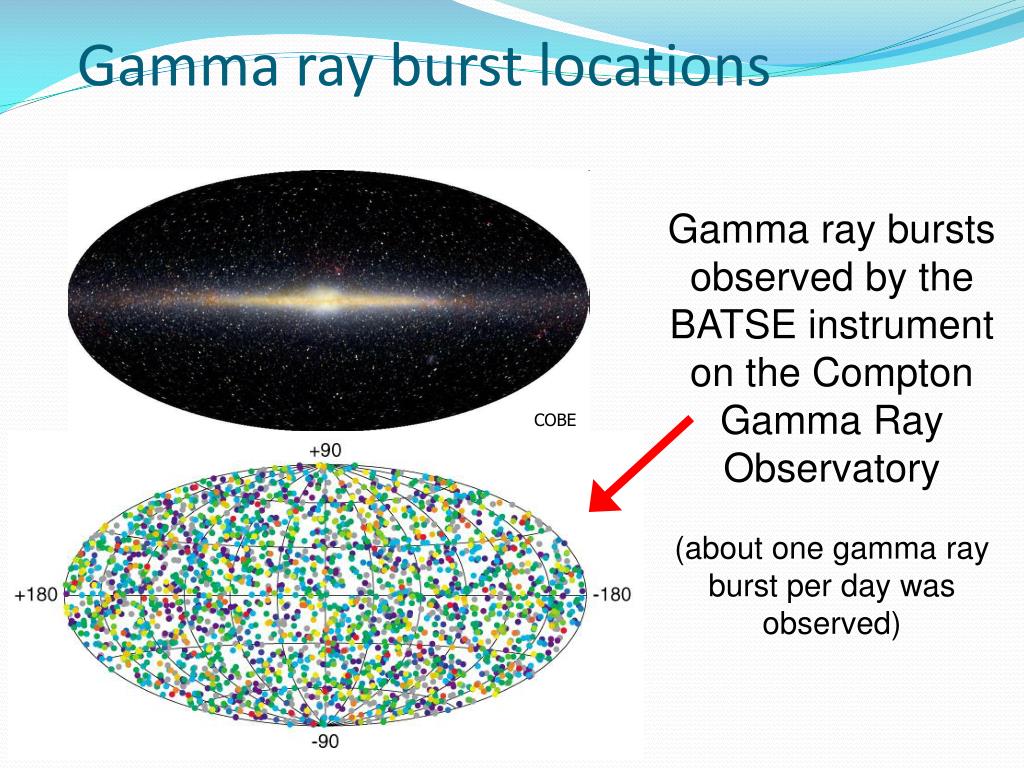 Gamma ray burst locations

COBE

+90

+180

-180

-90

Gamma ray bursts observed by the BATSE instrument on the Compton Gamma Ray Observatory

(about one gamma ray burst per day was observed)